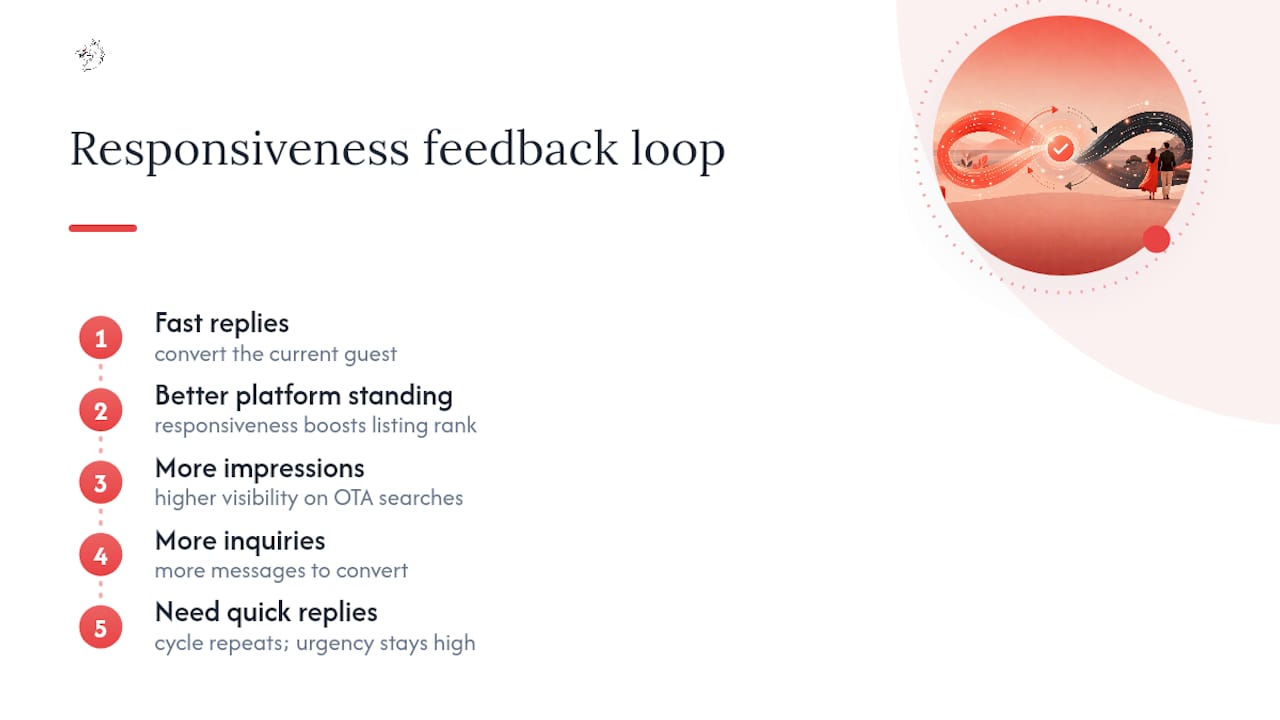 Responsiveness feedback loop

1
Fast replies
convert the current guest

2
Better platform standing
responsiveness boosts listing rank

3
More impressions
higher visibility on OTA searches

4
More inquiries
more messages to convert

5
Need quick replies
cycle repeats; urgency stays high